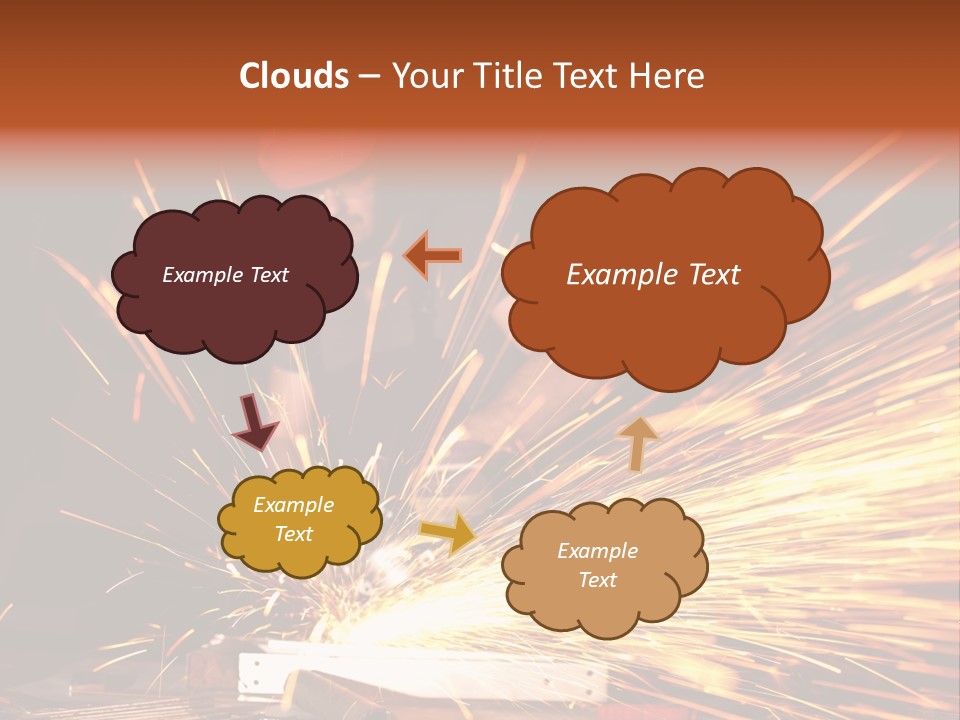 Clouds – Your Title Text Here

Example Text

Example Text

Example Text

Example Text